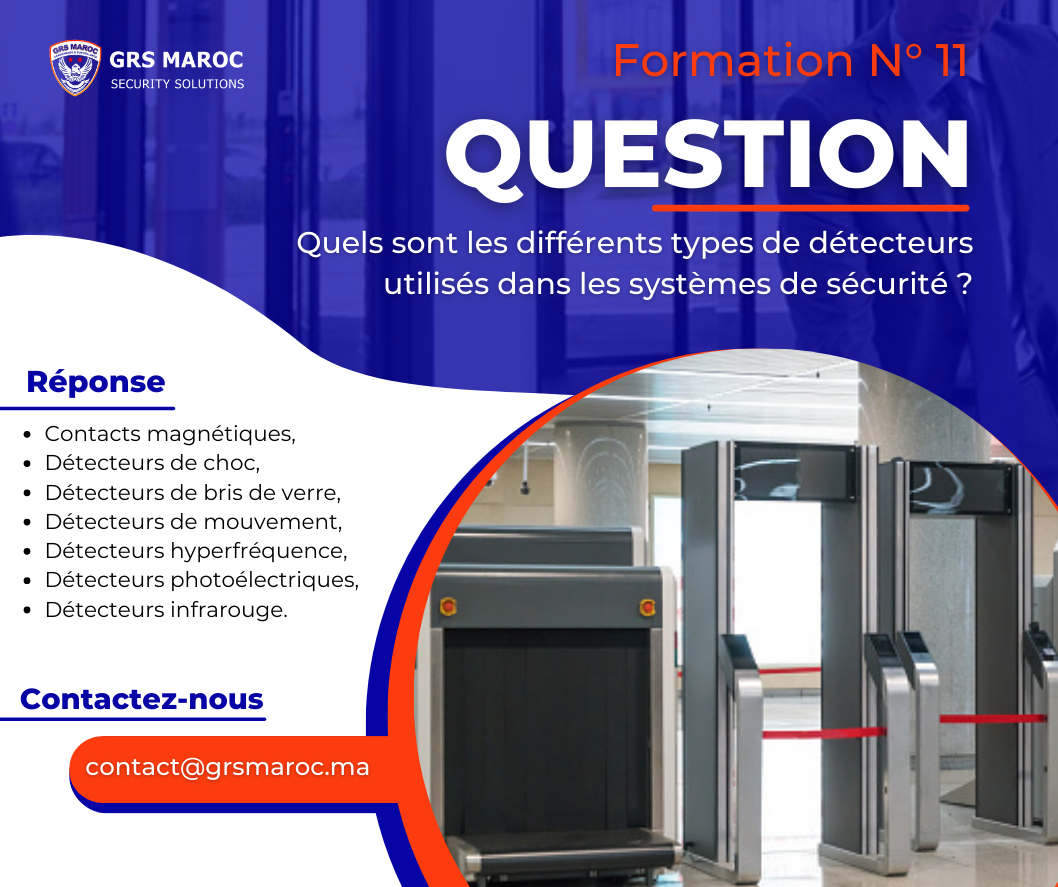 GRS MAROC
SECURITY SOLUTIONS

Formation N° 11

QUESTION

Quels sont les différents types de détecteurs utilisés dans les systèmes de sécurité ?

Réponse

- Contacts magnétiques,
- Détecteurs de choc,
- Détecteurs de bris de verre,
- Détecteurs de mouvement,
- Détecteurs hyperfréquence,
- Détecteurs photoélectriques,
- Détecteurs infrarouge.

Contactez-nous

contact@grsmaroc.ma